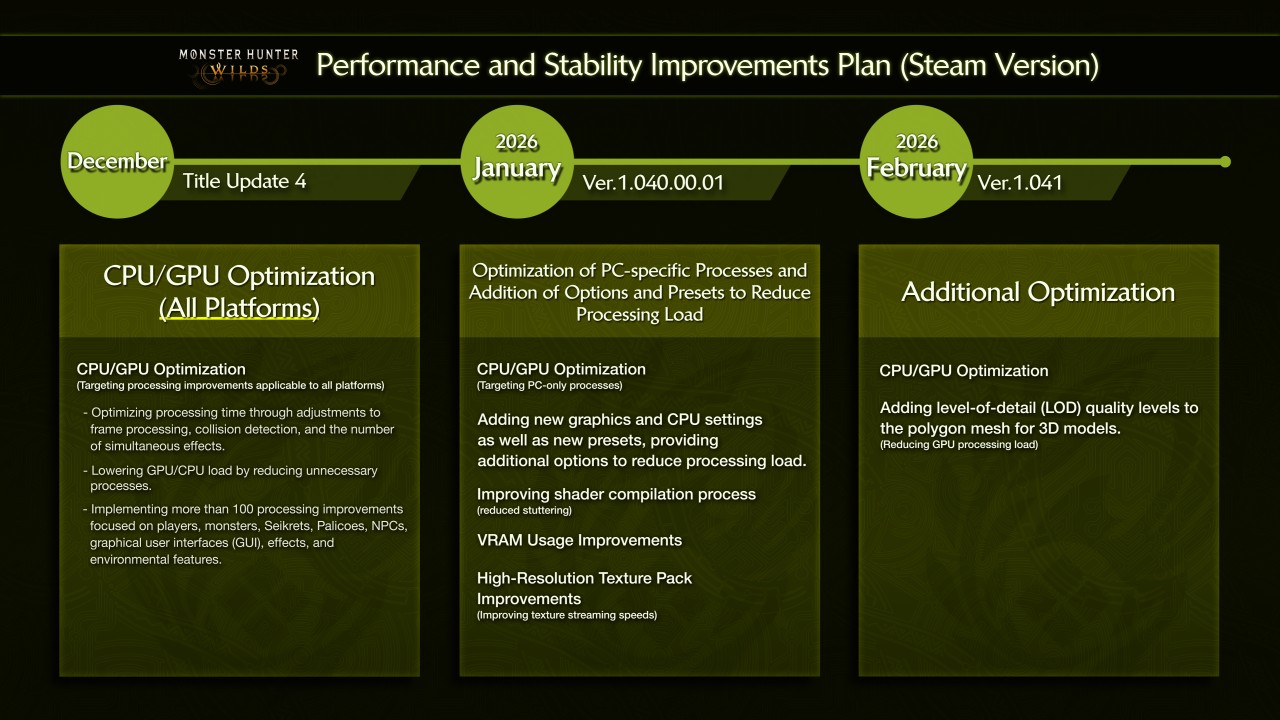 MONSTER HUNTER WILDS

Performance and Stability Improvements Plan (Steam Version)

December
Title Update 4

2026
January
Ver.1.040.00.01

2026
February
Ver.1.041

CPU/GPU Optimization (All Platforms)

CPU/GPU Optimization
(Targeting processing improvements applicable to all platforms)

- Optimizing processing time through adjustments to frame processing, collision detection, and the number of simultaneous effects.

- Lowering GPU/CPU load by reducing unnecessary processes.

- Implementing more than 100 processing improvements focused on players, monsters, Seikrets, Palicoes, NPCs, graphical user interfaces (GUI), effects, and environmental features.

Optimization of PC-specific Processes and Addition of Options and Presets to Reduce Processing Load

CPU/GPU Optimization
(Targeting PC-only processes)

Adding new graphics and CPU settings as well as new presets, providing additional options to reduce processing load.

Improving shader compilation process
(reduced stuttering)

VRAM Usage Improvements

High-Resolution Texture Pack Improvements
(Improving texture streaming speeds)

Additional Optimization

CPU/GPU Optimization

Adding level-of-detail (LOD) quality levels to the polygon mesh for 3D models.
(Reducing GPU processing load)